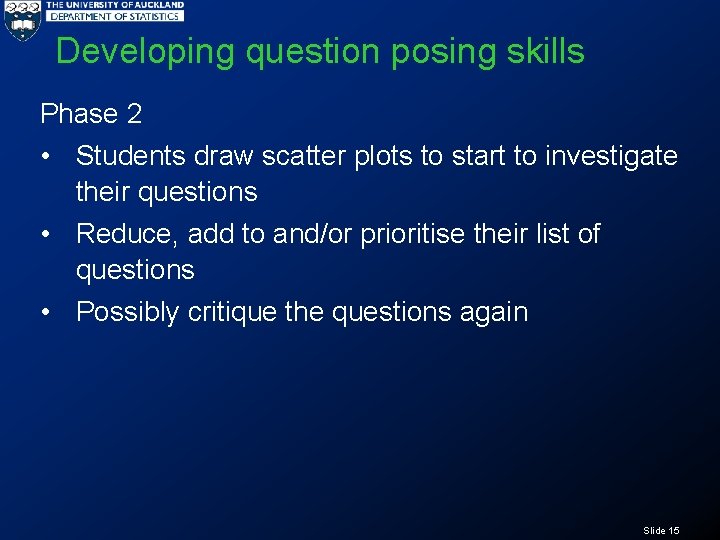 THE UNIVERSITY OF AUCKLAND
DEPARTMENT OF STATISTICS

Developing question posing skills

Phase 2

• Students draw scatter plots to start to investigate their questions
• Reduce, add to and/or prioritise their list of questions
• Possibly critique the questions again

Slide 15